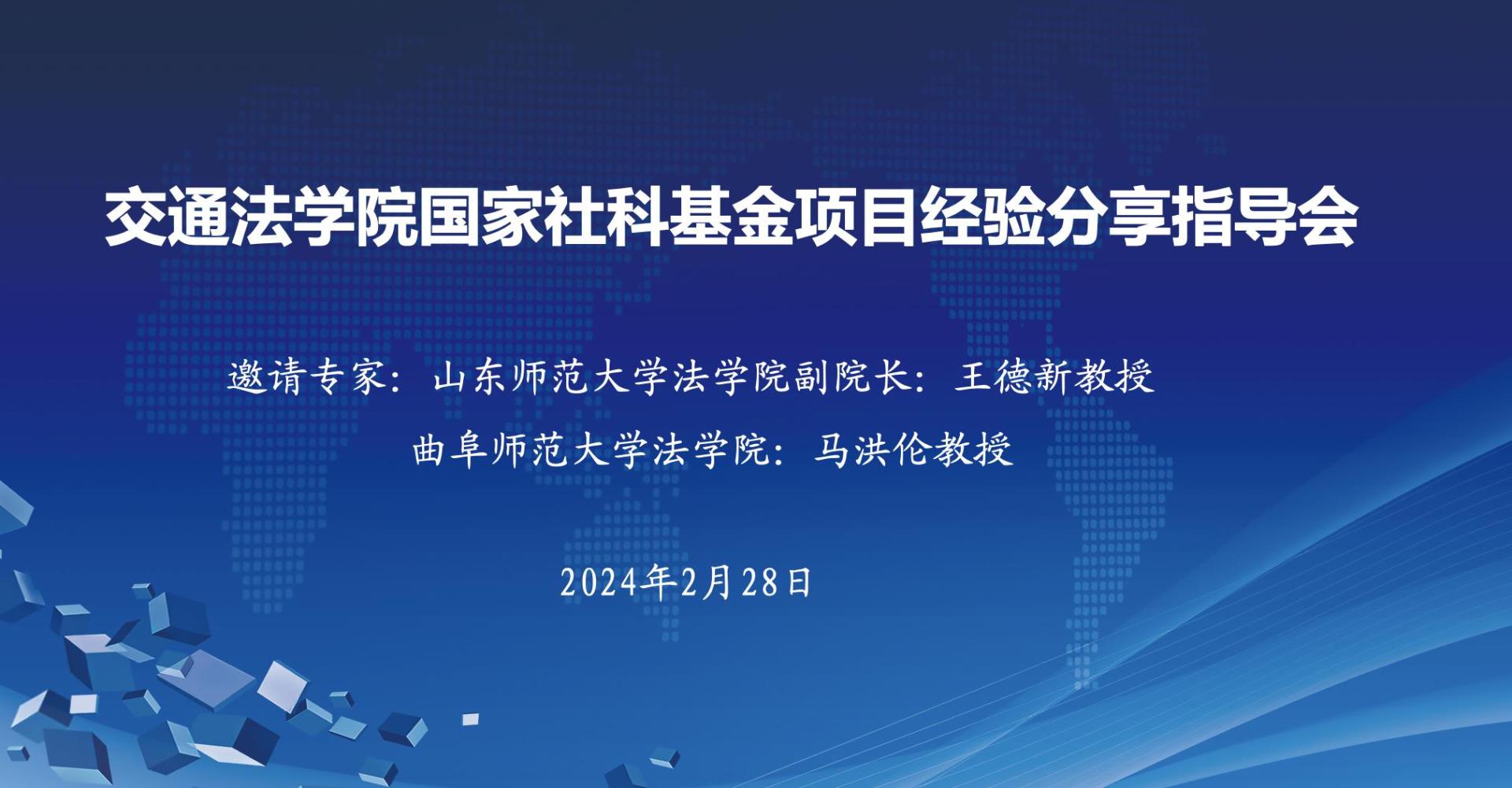 交通法学院国家社科基金项目经验分享指导会

邀请专家：山东师范大学法学院副院长：王德新教授

曲阜师范大学法学院：马洪伦教授

2024年2月28日